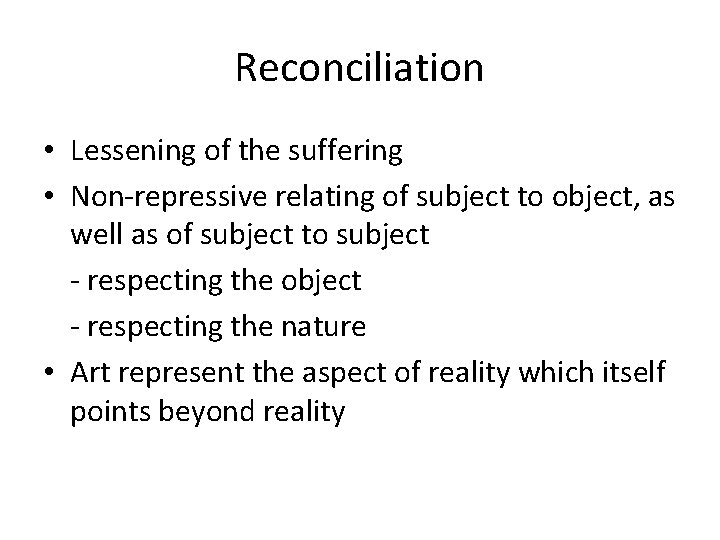 Reconciliation

• Lessening of the suffering
• Non-repressive relating of subject to object, as well as of subject to subject
- respecting the object
- respecting the nature
• Art represent the aspect of reality which itself points beyond reality